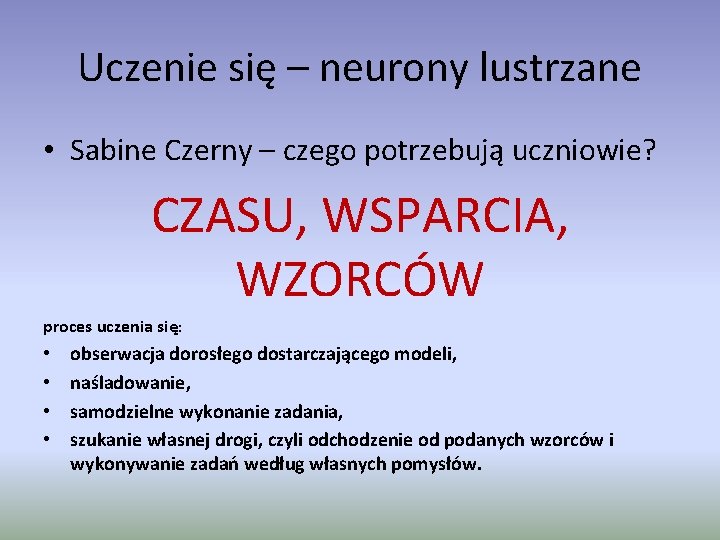 Uczenie się – neurony lustrzane

• Sabine Czerny – czego potrzebują uczniowie?

CZASU, WSPARCIA, WZORCÓW

proces uczenia się:

• obserwacja dorosłego dostarczającego modeli,
• naśladowanie,
• samodzielne wykonanie zadania,
• szukanie własnej drogi, czyli odchodzenie od podanych wzorców i wykonywanie zadań według własnych pomysłów.